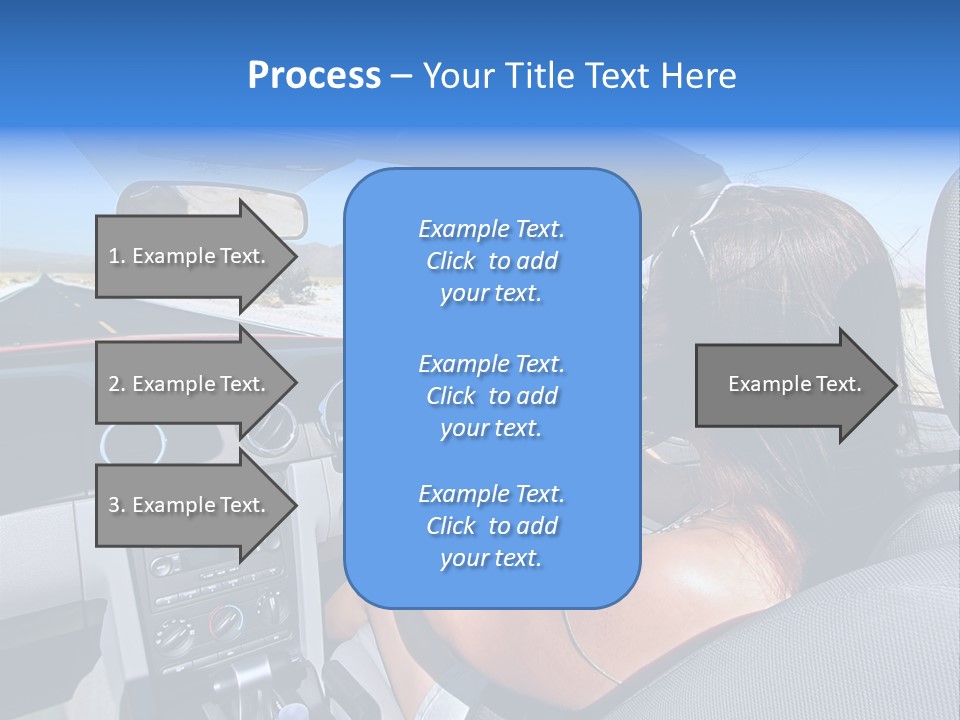 Process – Your Title Text Here

1. Example Text.

2. Example Text.

3. Example Text.

Example Text. Click to add your text.

Example Text. Click to add your text.

Example Text. Click to add your text.

Example Text.